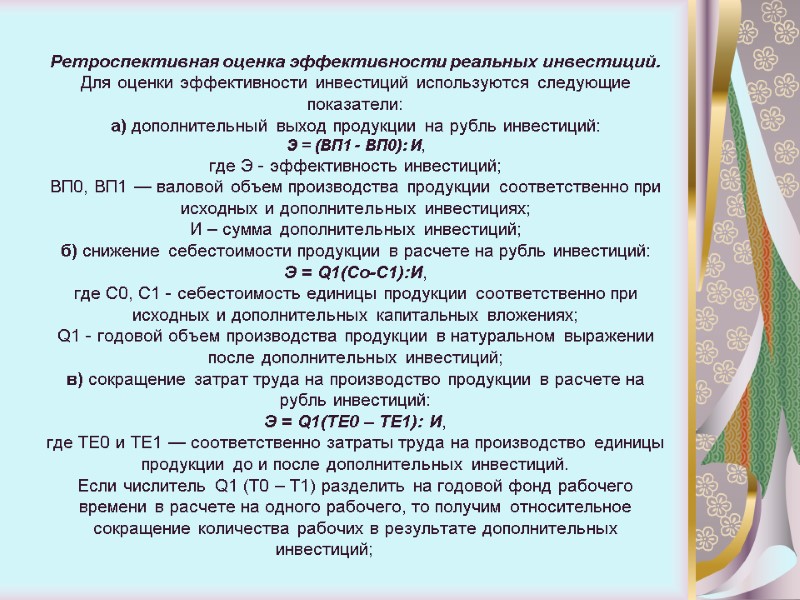 Ретроспективная оценка эффективности реальных инвестиций.
Для оценки эффективности инвестиций используются следующие показатели:
а) дополнительный выход продукции на рубль инвестиций:
Э = (ВП1 - ВП0): И,
где Э - эффективность инвестиций;
ВП0, ВП1 — валовой объем производства продукции соответственно при исходных и дополнительных инвестициях;
И – сумма дополнительных инвестиций;
б) снижение себестоимости продукции в расчете на рубль инвестиций:
Э = Q1(Со-С1):И,
где С0, С1 - себестоимость единицы продукции соответственно при исходных и дополнительных капитальных вложениях;
Q1 - годовой объем производства продукции в натуральном выражении после дополнительных инвестиций;
в) сокращение затрат труда на производство продукции в расчете на рубль инвестиций:
Э = Q1(ТЕ0 – ТЕ1): И,
где ТЕ0 и ТЕ1 — соответственно затраты труда на производство единицы продукции до и после дополнительных инвестиций.
Если числитель Q1 (Т0 – Т1) разделить на годовой фонд рабочего времени в расчете на одного рабочего, то получим относительное сокращение количества рабочих в результате дополнительных инвестиций;